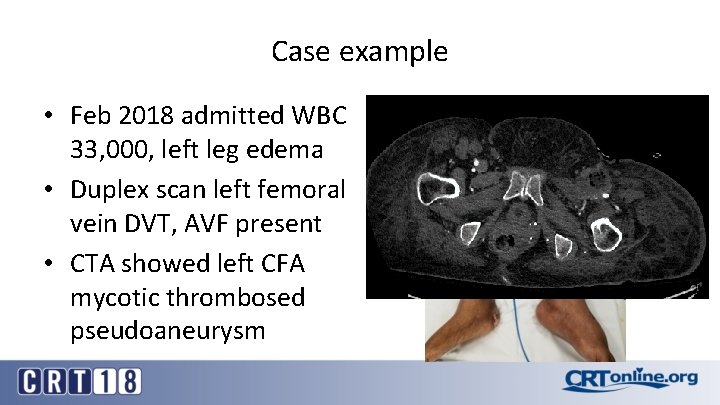 Case example

• Feb 2018 admitted WBC 33,000, left leg edema
• Duplex scan left femoral vein DVT, AVF present
• CTA showed left CFA mycotic thrombosed pseudoaneurysm

CRT18

CRTonline.org